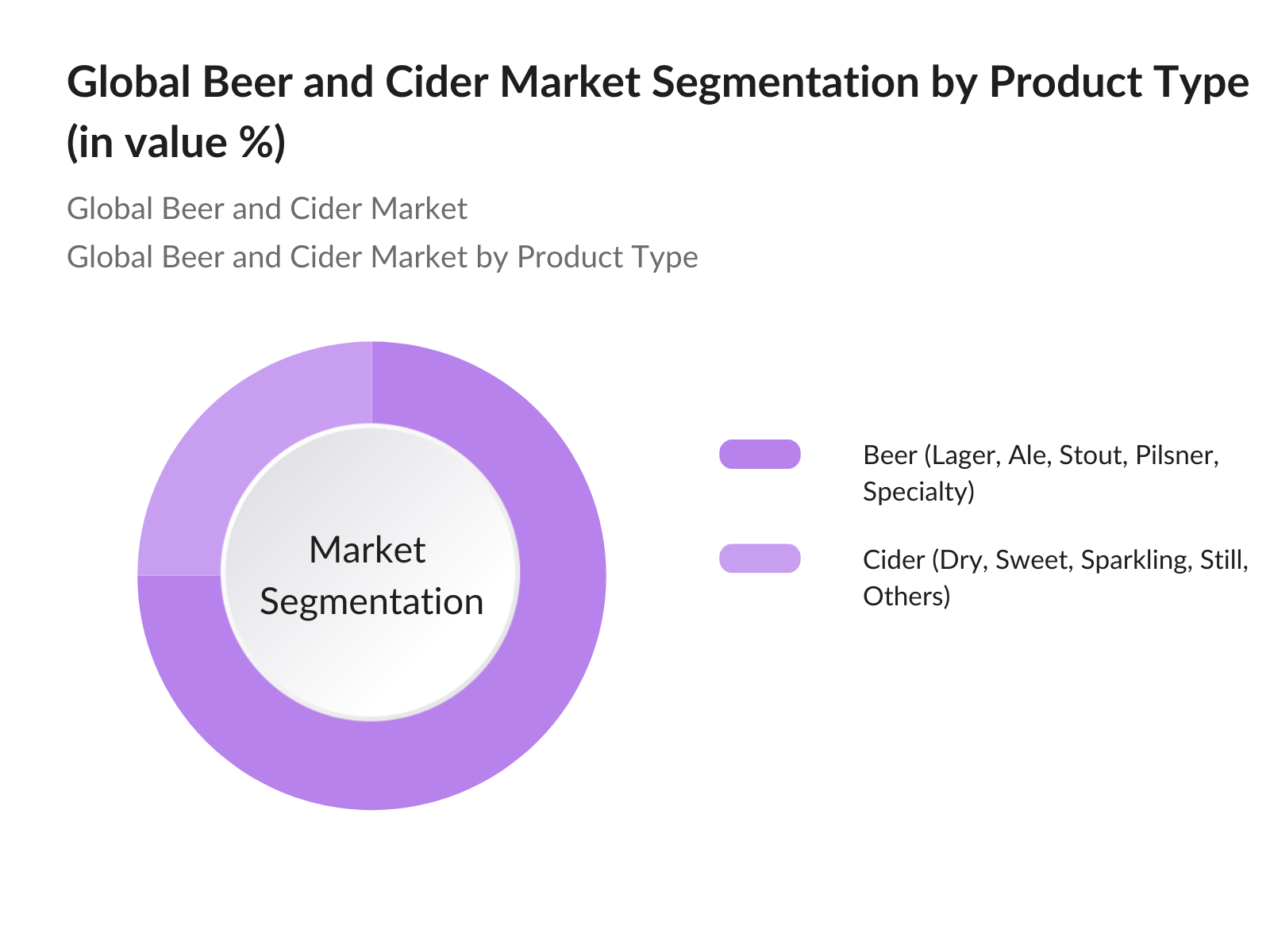 Global Beer and Cider Market Segmentation by Product Type (in value %)

Global Beer and Cider Market

Global Beer and Cider Market by Product Type

Market Segmentation

Beer (Lager, Ale, Stout, Pilsner, Specialty)

Cider (Dry, Sweet, Sparkling, Still, Others)